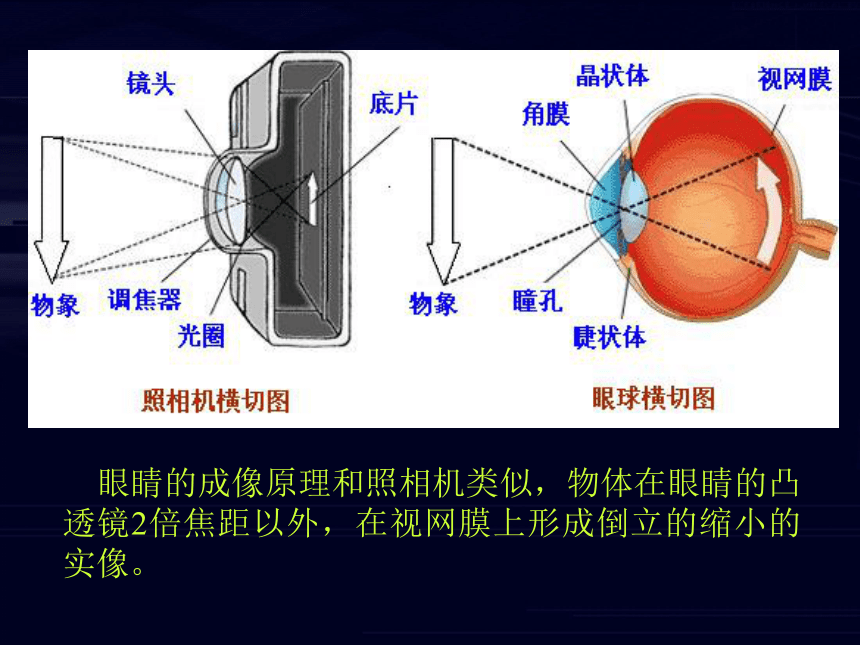 镜头

底片

物象

调焦器

光圈

照相机横切图

晶状体

视网膜

角膜

物象

瞳孔

睫状体

眼球横切图

眼睛的成像原理和照相机类似，物体在眼睛的凸透镜2倍焦距以外，在视网膜上形成倒立的缩小的实像。